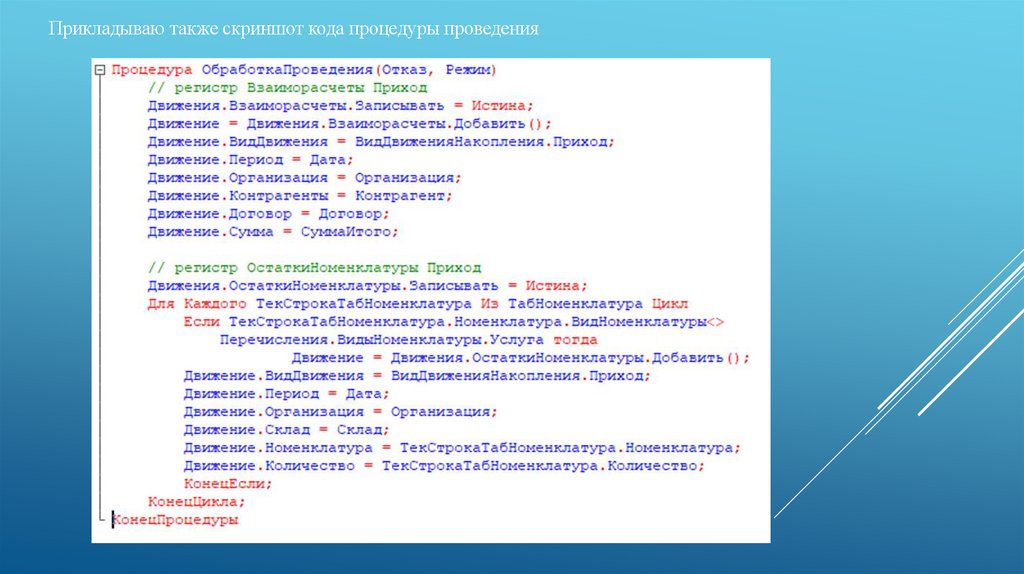 Прикладываю также скриншот кода процедуры проведения

Процедура ОбработкаПроведения(Отказ, Режим)
// регистр Взаиморасчеты Приход
Движения.Взаиморасчеты.Записывать = Истина;
Движение = Движения.Взаиморасчеты.Добавить();
Движение.ВидДвижения = ВидДвиженияНакопления.Приход;
Движение.Период = Дата;
Движение.Организация = Организация;
Движение.Контрагенты = Контрагент;
Движение.Договор = Договор;
Движение.Сумма = СуммаИтого;

// регистр ОстаткиНоменклатуры Приход
Движения.ОстаткиНоменклатуры.Записывать = Истина;
Для Каждого ТекСтрокаТабНоменклатура Из ТабНоменклатура Цикл
Если ТекСтрокаТабНоменклатура.Номенклатура.ВидНоменклатуры<>
Перечисления.ВидыНоменклатуры.Услуга тогда
Движение = Движения.ОстаткиНоменклатуры.Добавить();
Движение.ВидДвижения = ВидДвиженияНакопления.Приход;
Движение.Период = Дата;
Движение.Организация = Организация;
Движение.Склад = Склад;
Движение.Номенклатура = ТекСтрокаТабНоменклатура.Номенклатура;
Движение.Количество = ТекСтрокаТабНоменклатура.Количество;
КонецЕсли;
КонецЦикла;
КонецПроцедуры